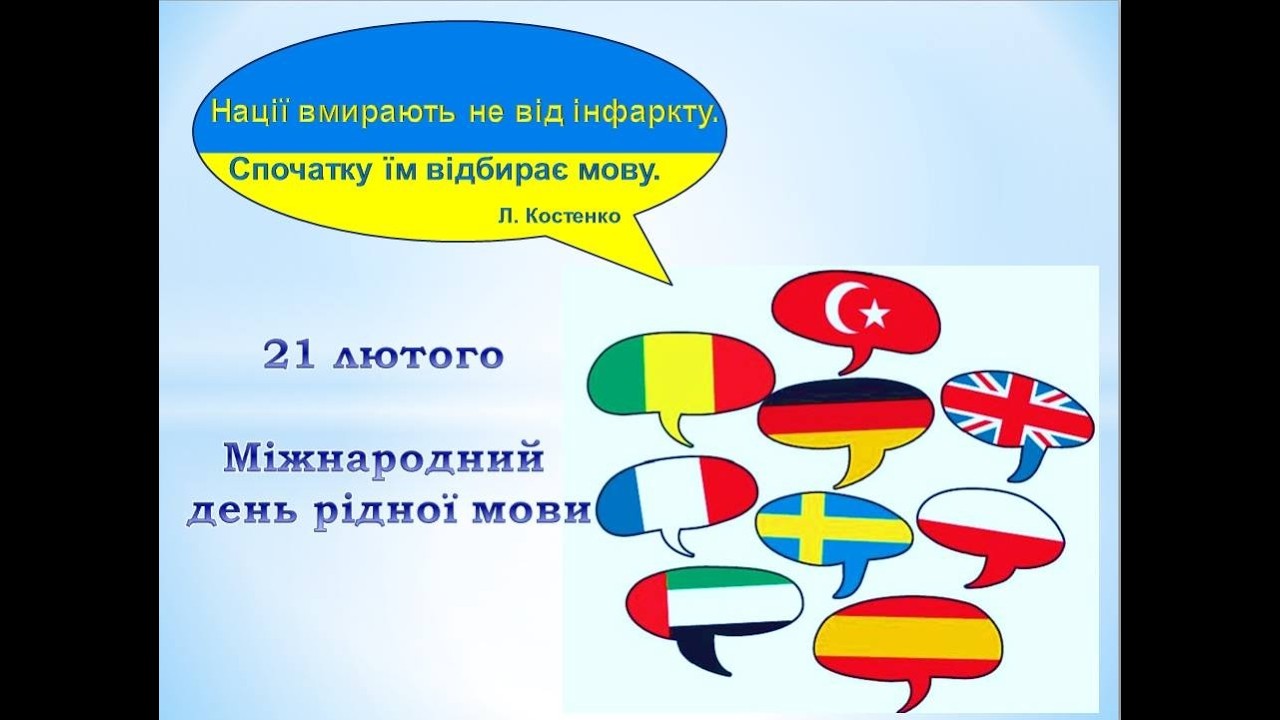 Нації вмирають не від інфаркту.
Спочатку їм відбирає мову.
Л. Костенко

21 лютого

Міжнародний день рідної мови